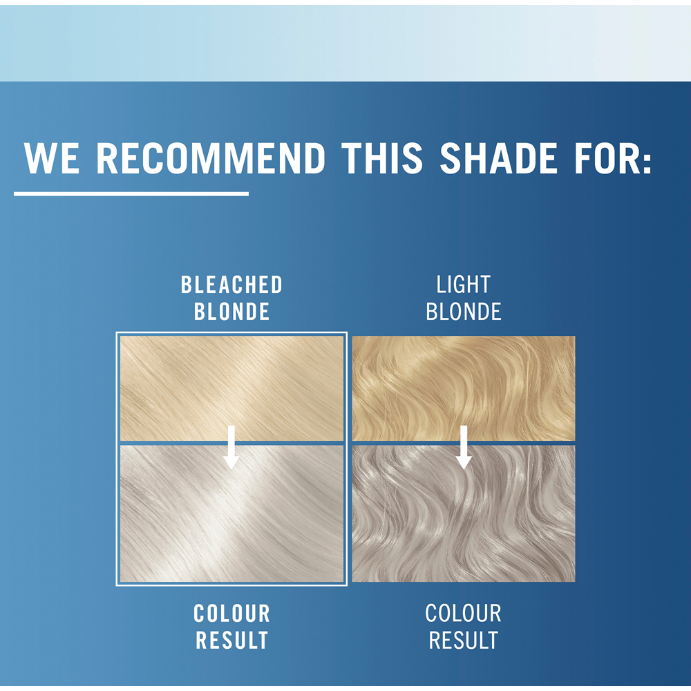 WE RECOMMEND THIS SHADE FOR:

BLEACHED BLONDE

LIGHT BLONDE

COLOUR RESULT

COLOUR RESULT